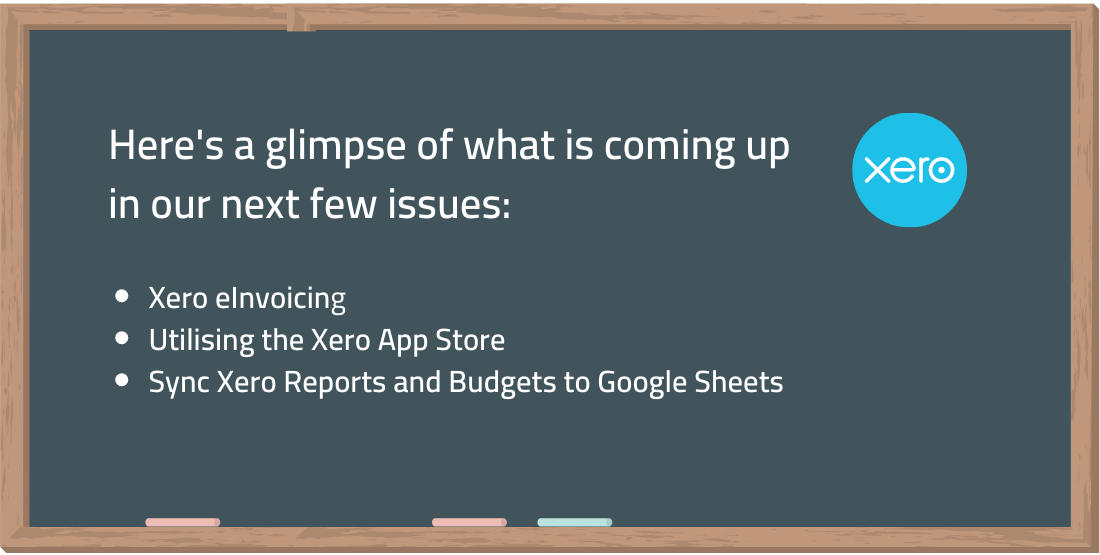 Here's a glimpse of what is coming up in our next few issues:

xero

- Xero eInvoicing
- Utilising the Xero App Store
- Sync Xero Reports and Budgets to Google Sheets